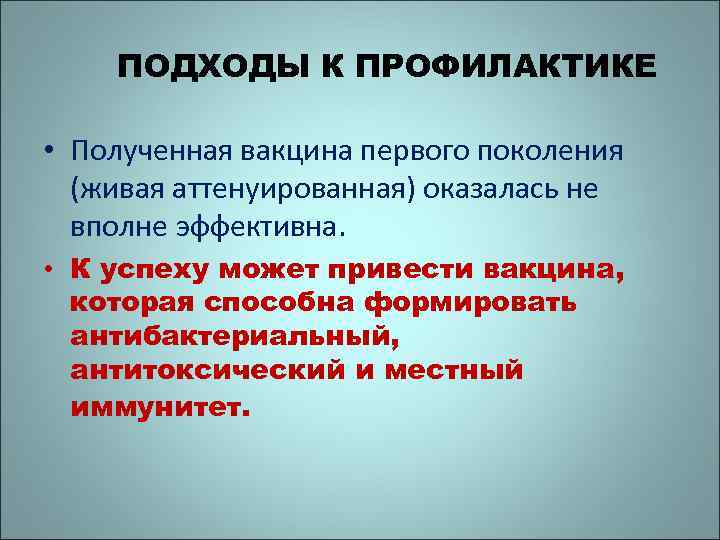 ПОДХОДЫ К ПРОФИЛАКТИКЕ

• Полученная вакцина первого поколения (живая аттенуированная) оказалась не вполне эффективна.

• К успеху может привести вакцина, которая способна формировать антибактериальный, антитоксический и местный иммунитет.